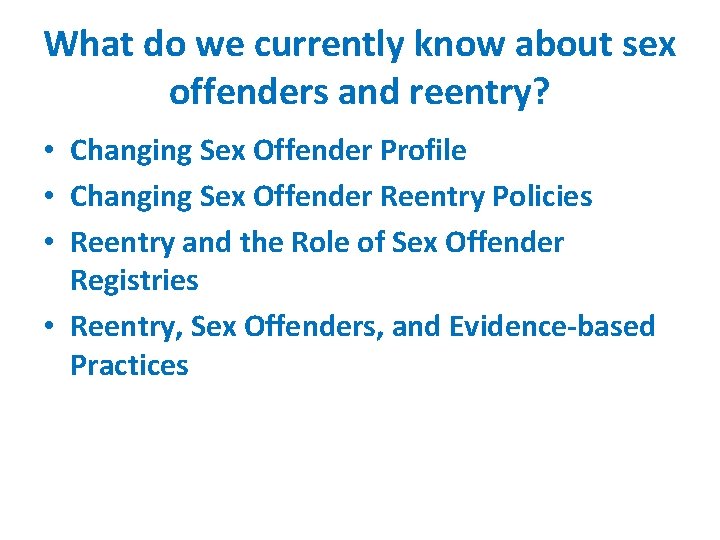 What do we currently know about sex offenders and reentry?

• Changing Sex Offender Profile
• Changing Sex Offender Reentry Policies
• Reentry and the Role of Sex Offender Registries
• Reentry, Sex Offenders, and Evidence-based Practices